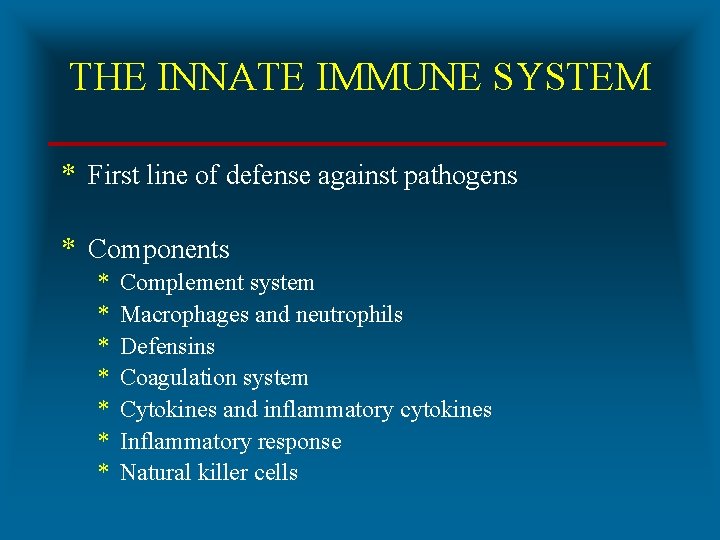 THE INNATE IMMUNE SYSTEM

* First line of defense against pathogens

* Components
  * Complement system
  * Macrophages and neutrophils
  * Defensins
  * Coagulation system
  * Cytokines and inflammatory cytokines
  * Inflammatory response
  * Natural killer cells